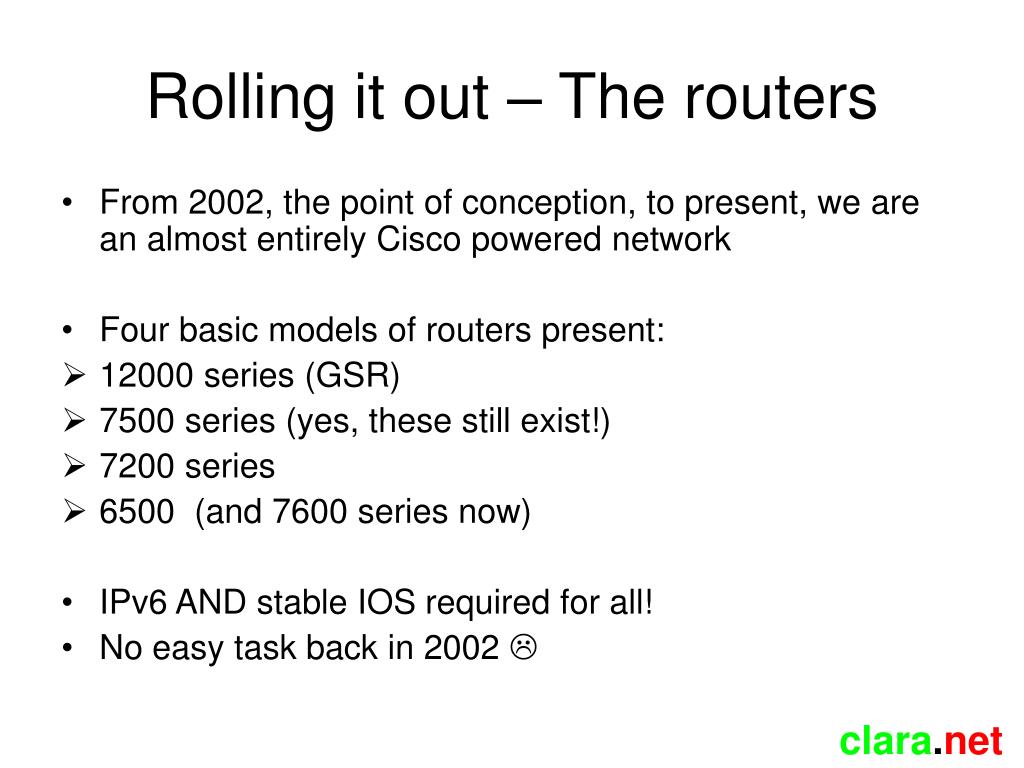 Rolling it out – The routers

• From 2002, the point of conception, to present, we are an almost entirely Cisco powered network

• Four basic models of routers present:
➢ 12000 series (GSR)
➢ 7500 series (yes, these still exist!)
➢ 7200 series
➢ 6500 (and 7600 series now)

• IPv6 AND stable IOS required for all!
• No easy task back in 2002 ☹

clara.net